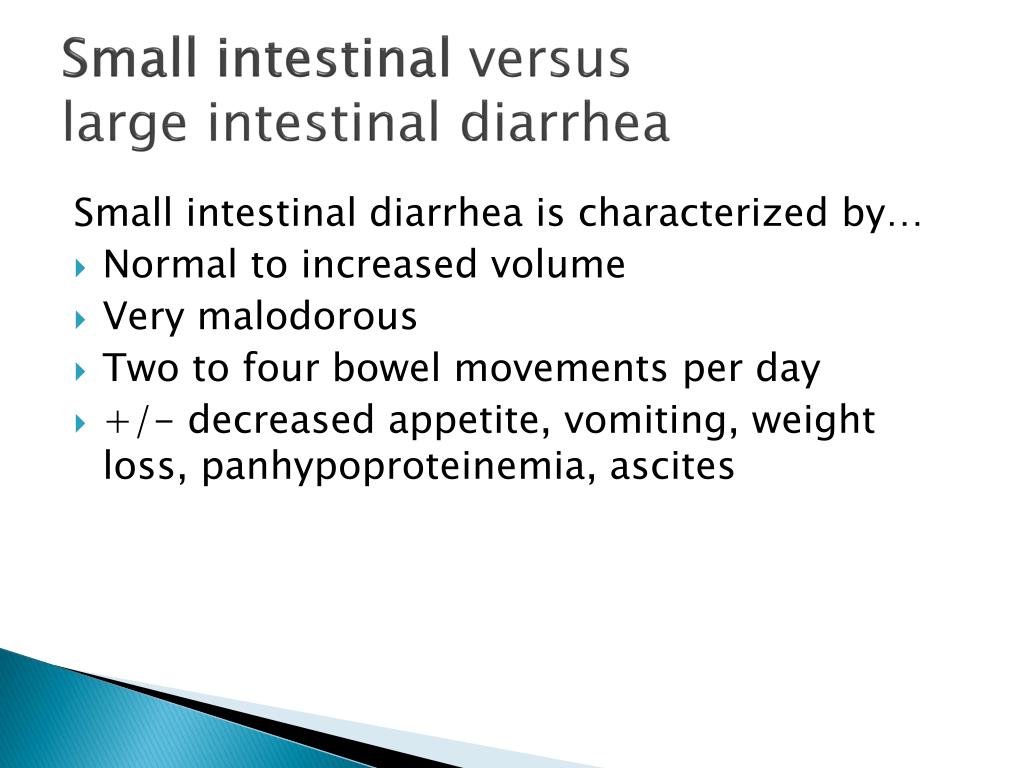 Small intestinal versus large intestinal diarrhea

Small intestinal diarrhea is characterized by…
Normal to increased volume
Very malodorous
Two to four bowel movements per day
+/- decreased appetite, vomiting, weight loss, panhypoproteinemia, ascites